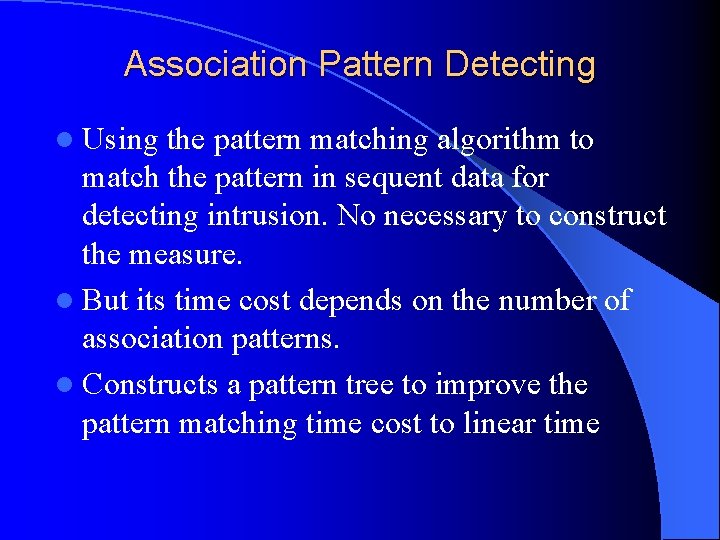 Association Pattern Detecting

- Using the pattern matching algorithm to match the pattern in sequent data for detecting intrusion. No necessary to construct the measure.
- But its time cost depends on the number of association patterns.
- Constructs a pattern tree to improve the pattern matching time cost to linear time